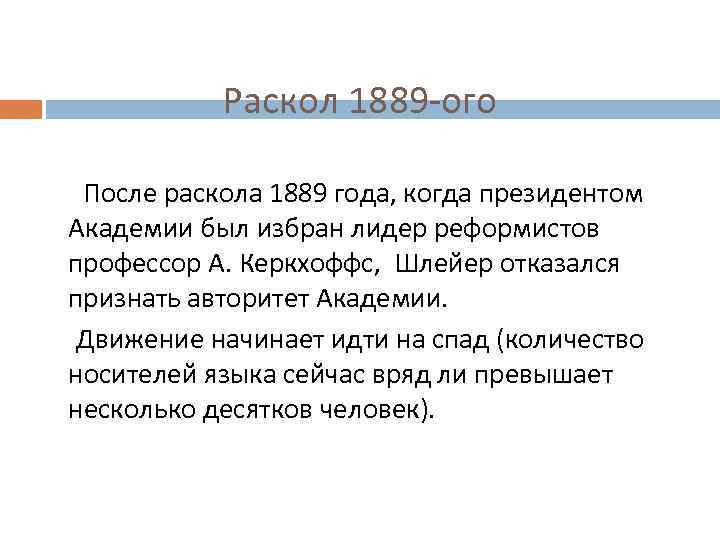 Раскол 1889-ого

После раскола 1889 года, когда президентом Академии был избран лидер реформистов профессор А. Керкхоффс, Шлейер отказался признать авторитет Академии.

Движение начинает идти на спад (количество носителей языка сейчас вряд ли превышает несколько десятков человек).